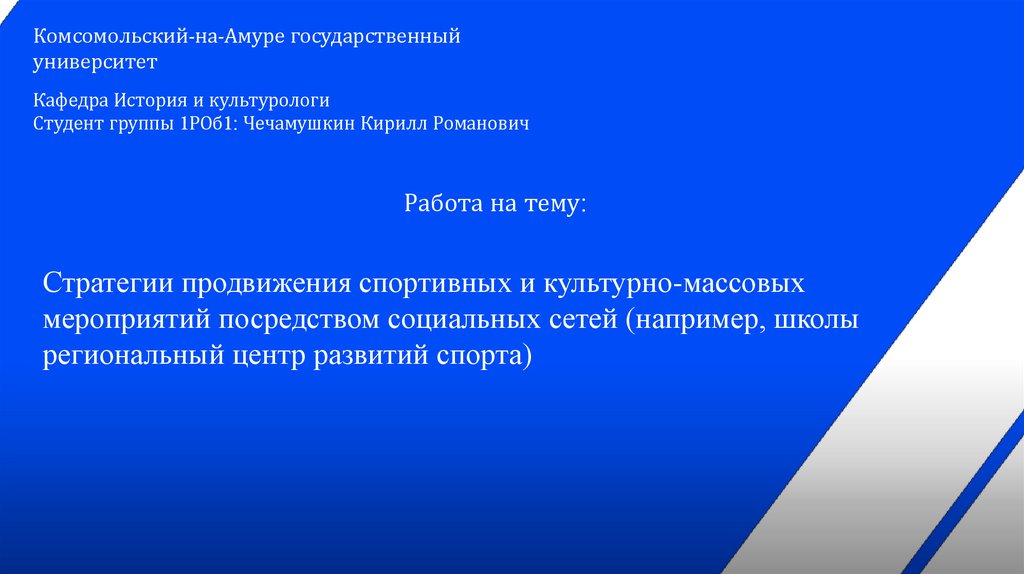 Комсомольский-на-Амуре государственный университет

Кафедра История и культурологи
Студент группы 1РОб1: Чечамушкин Кирилл Романович

Работа на тему:

Стратегии продвижения спортивных и культурно-массовых мероприятий посредством социальных сетей (например, школы региональный центр развитий спорта)